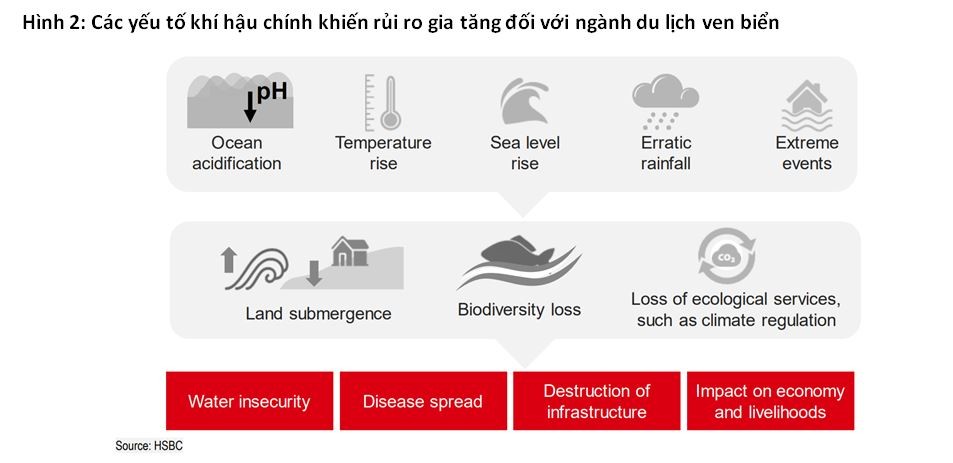 Hình 2: Các yếu tố khí hậu chính khiến rủi ro gia tăng đối với ngành du lịch ven biển

pH

Ocean acidification

Temperature rise

Sea level rise

Erratic rainfall

Extreme events

Land submergence

Biodiversity loss

$CO_2$

Loss of ecological services, such as climate regulation

Water insecurity

Disease spread

Destruction of infrastructure

Impact on economy and livelihoods

Source: HSBC